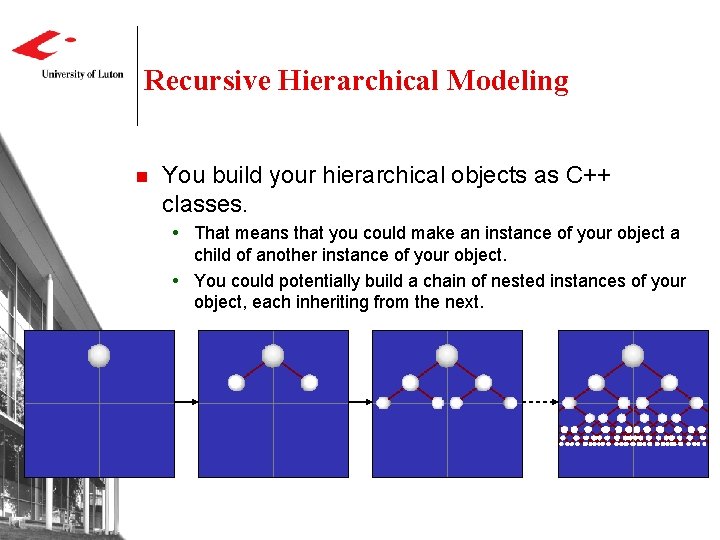 University of Luton

Recursive Hierarchical Modeling

You build your hierarchical objects as C++ classes.

• That means that you could make an instance of your object a child of another instance of your object.

• You could potentially build a chain of nested instances of your object, each inheriting from the next.